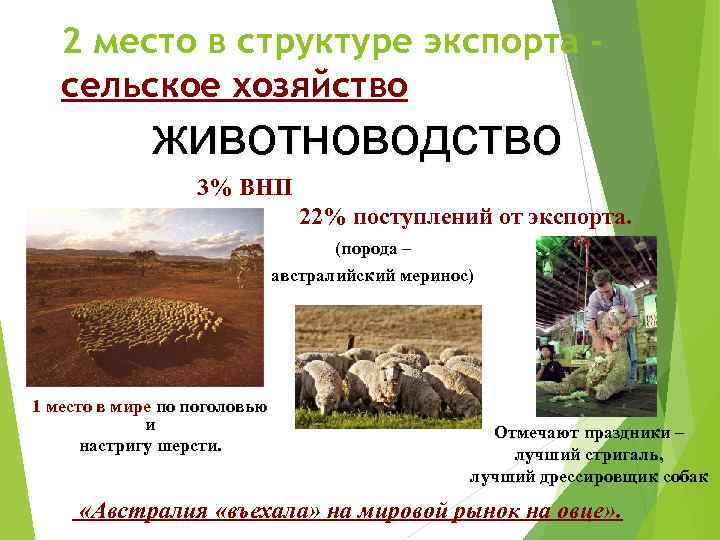 2 место в структуре экспорта - сельское хозяйство

ЖИВОТНОВОДСТВО

3% ВНП

22% поступлений от экспорта.

(порода – австралийский меринос)

1 место в мире по поголовью и настригу шерсти.

Отмечают праздники – лучший стригаль, лучший дрессировщик собак

«Австралия «въехала» на мировой рынок на овце».